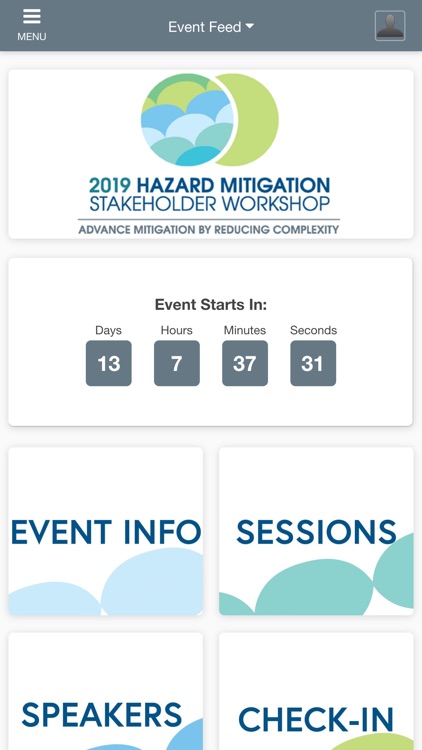 MENU

Event Feed

2019 HAZARD MITIGATION
STAKEHOLDER WORKSHOP
ADVANCE MITIGATION BY REDUCING COMPLEXITY

Event Starts In:

| Days | Hours | Minutes | Seconds |
|---|---|---|---|
| 13 | 7 | 37 | 31 |

EVENT INFO

SESSIONS

SPEAKERS

CHECK-IN